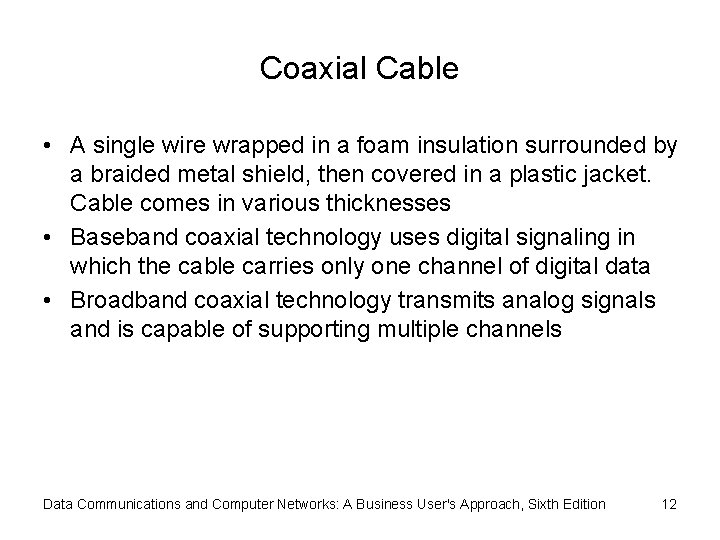 Coaxial Cable

• A single wire wrapped in a foam insulation surrounded by a braided metal shield, then covered in a plastic jacket. Cable comes in various thicknesses
• Baseband coaxial technology uses digital signaling in which the cable carries only one channel of digital data
• Broadband coaxial technology transmits analog signals and is capable of supporting multiple channels

Data Communications and Computer Networks: A Business User's Approach, Sixth Edition 12